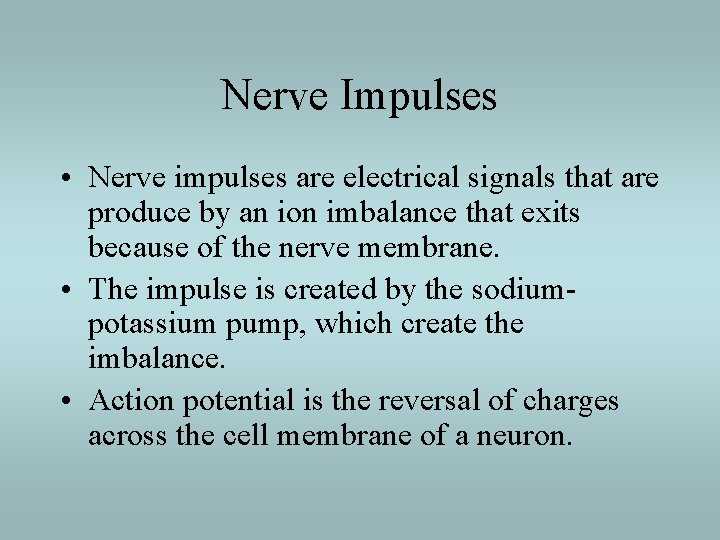 Nerve Impulses

• Nerve impulses are electrical signals that are produce by an ion imbalance that exits because of the nerve membrane.
• The impulse is created by the sodium-potassium pump, which create the imbalance.
• Action potential is the reversal of charges across the cell membrane of a neuron.